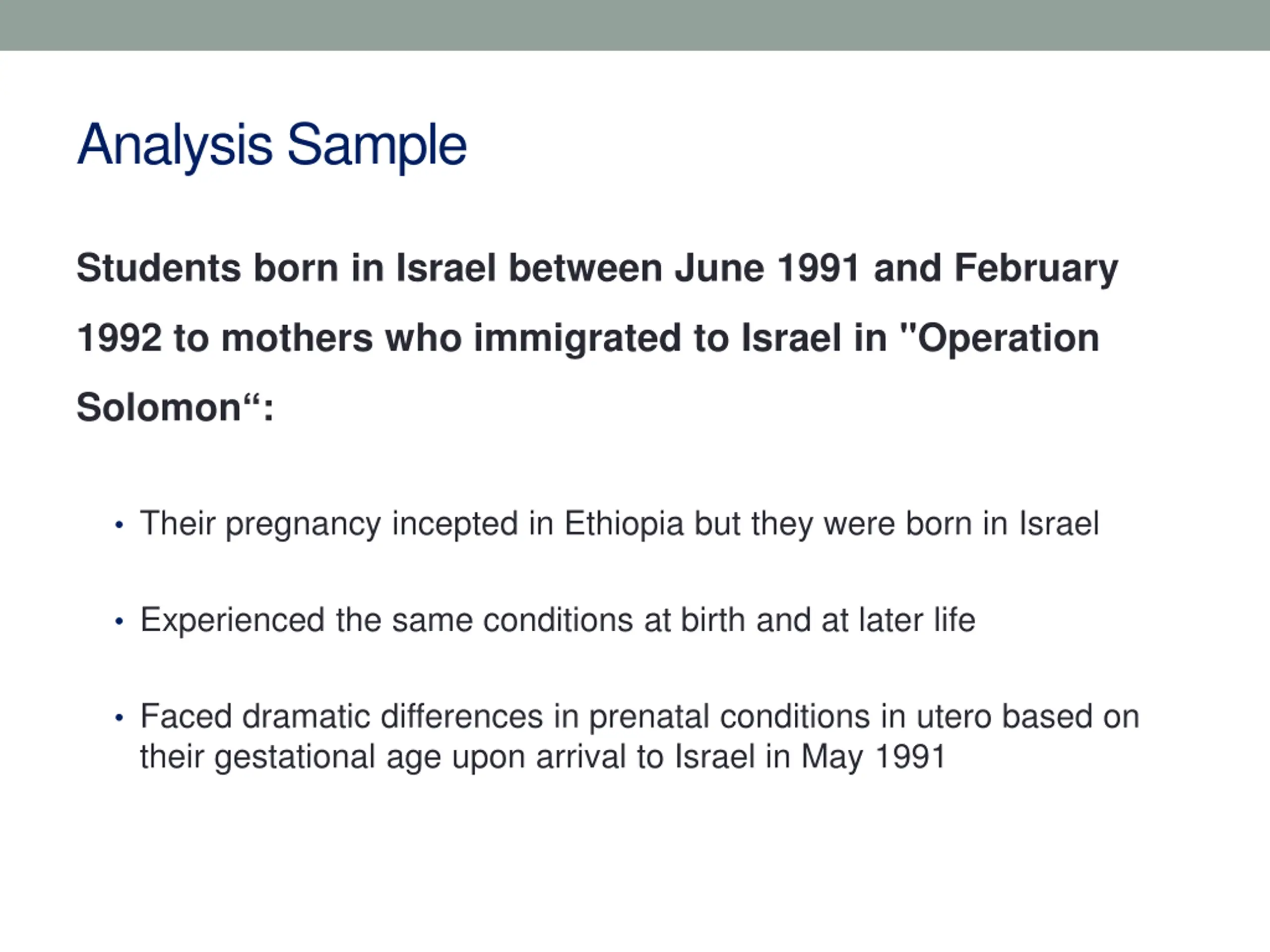 Analysis Sample

Students born in Israel between June 1991 and February 1992 to mothers who immigrated to Israel in "Operation Solomon“:

• Their pregnancy incepted in Ethiopia but they were born in Israel

• Experienced the same conditions at birth and at later life

• Faced dramatic differences in prenatal conditions in utero based on their gestational age upon arrival to Israel in May 1991